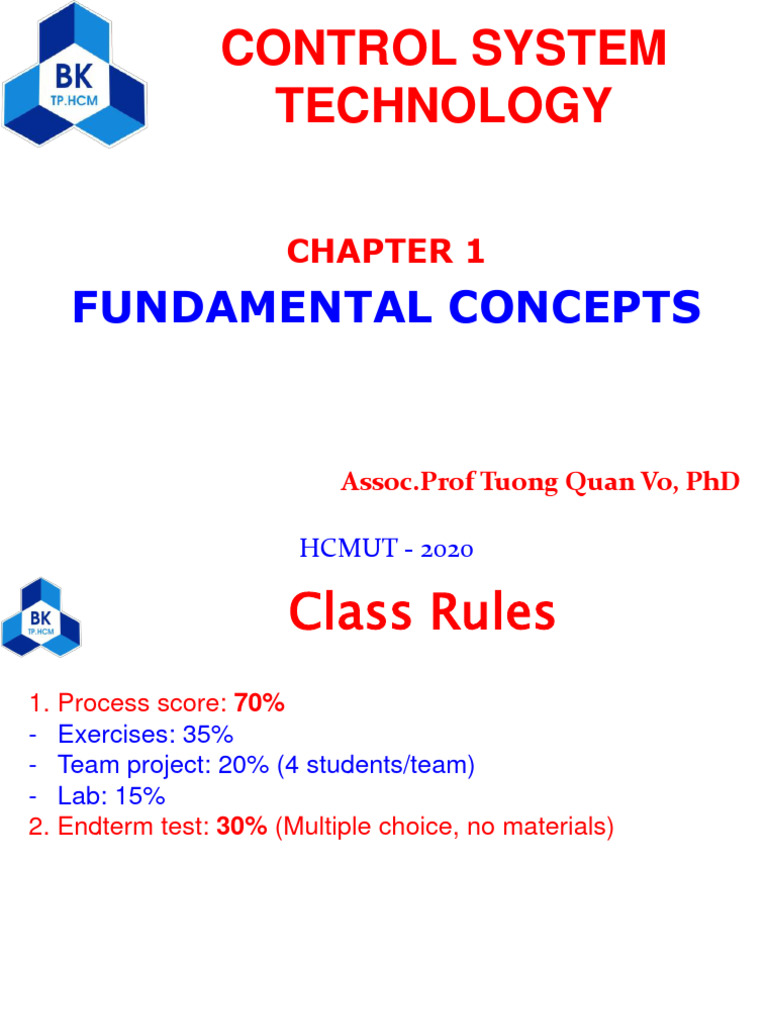 BK
TP.HCM

CONTROL SYSTEM TECHNOLOGY

CHAPTER 1
FUNDAMENTAL CONCEPTS

Assoc.Prof Tuong Quan Vo, PhD

HCMUT - 2020

BK
TP.HCM

Class Rules

1. Process score: 70%
- Exercises: 35%
- Team project: 20% (4 students/team)
- Lab: 15%
2. Endterm test: 30% (Multiple choice, no materials)